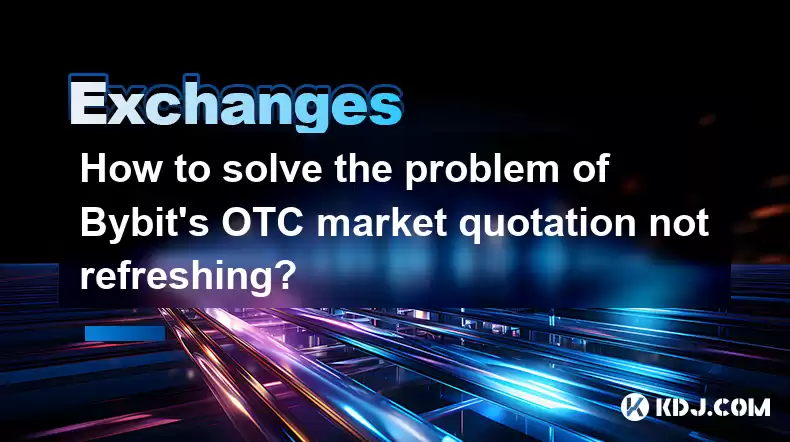 Exchanges

How to solve the problem of Bybit's OTC market quotation not refreshing?

KDJ.COM